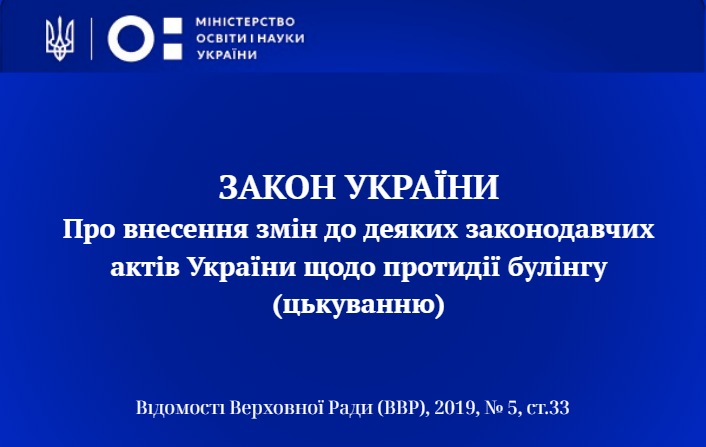 МІНІСТЕРСТВО
ОСВІТИ І НАУКИ
УКРАЇНИ

ЗАКОН УКРАЇНИ
Про внесення змін до деяких законодавчих актів України щодо протидії булінгу (цькуванню)

Відомості Верховної Ради (ВВР), 2019, № 5, ст.33